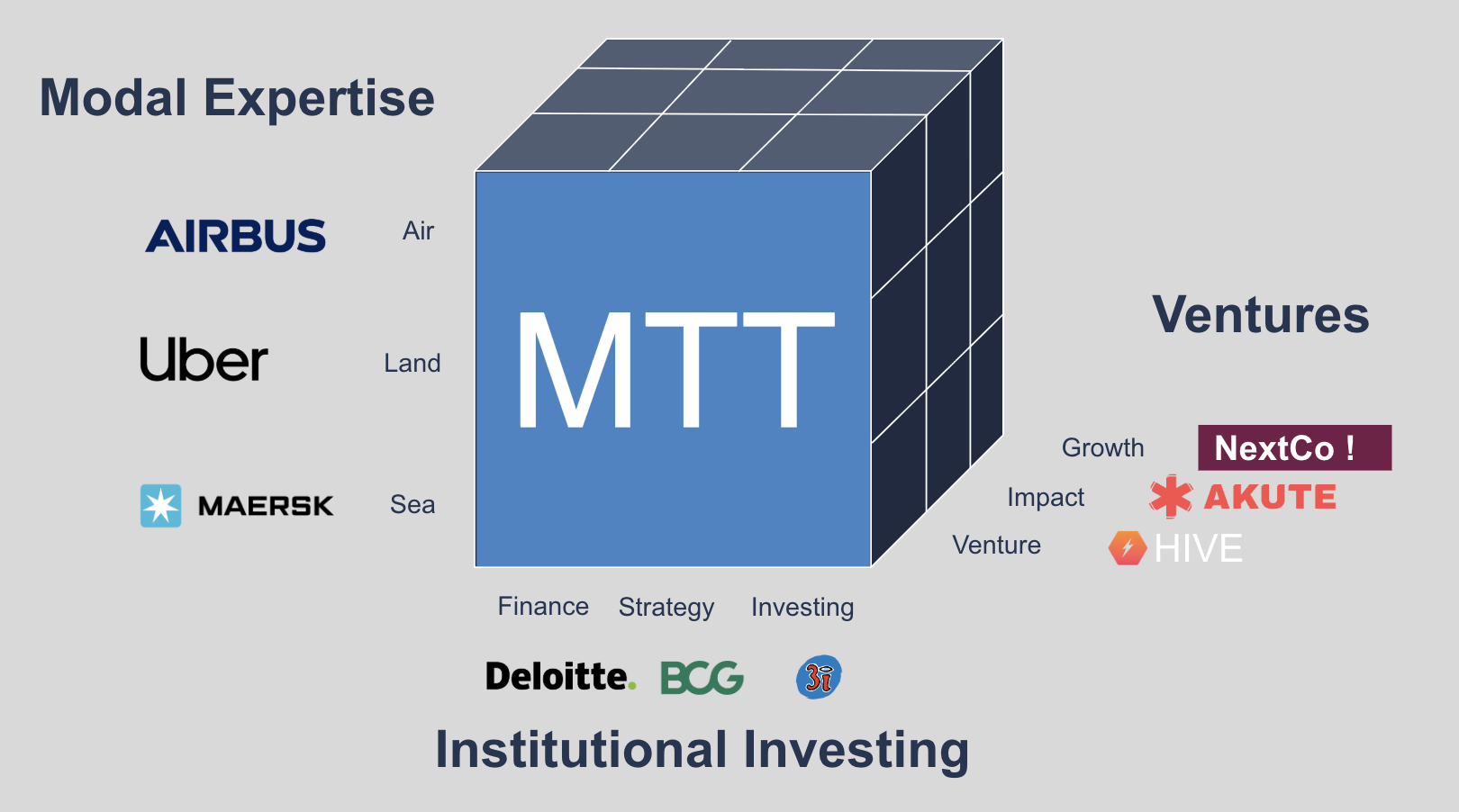 Modal Expertise

AIRBUS Air

Uber Land

MAERSK Sea

MTT

Ventures

Growth NextCo !

Impact AKUTE

Venture HIVE

Finance Strategy Investing

Deloitte. BCG 3i

Institutional Investing